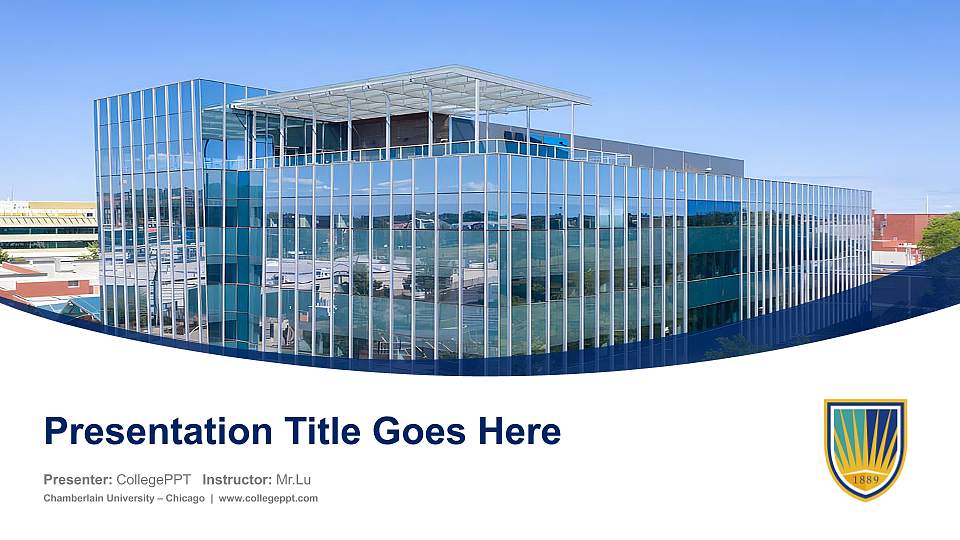 Presentation Title Goes Here

Presenter: CollegePPT Instructor: Mr.Lu

Chamberlain University – Chicago | www.collegeppt.com

1889